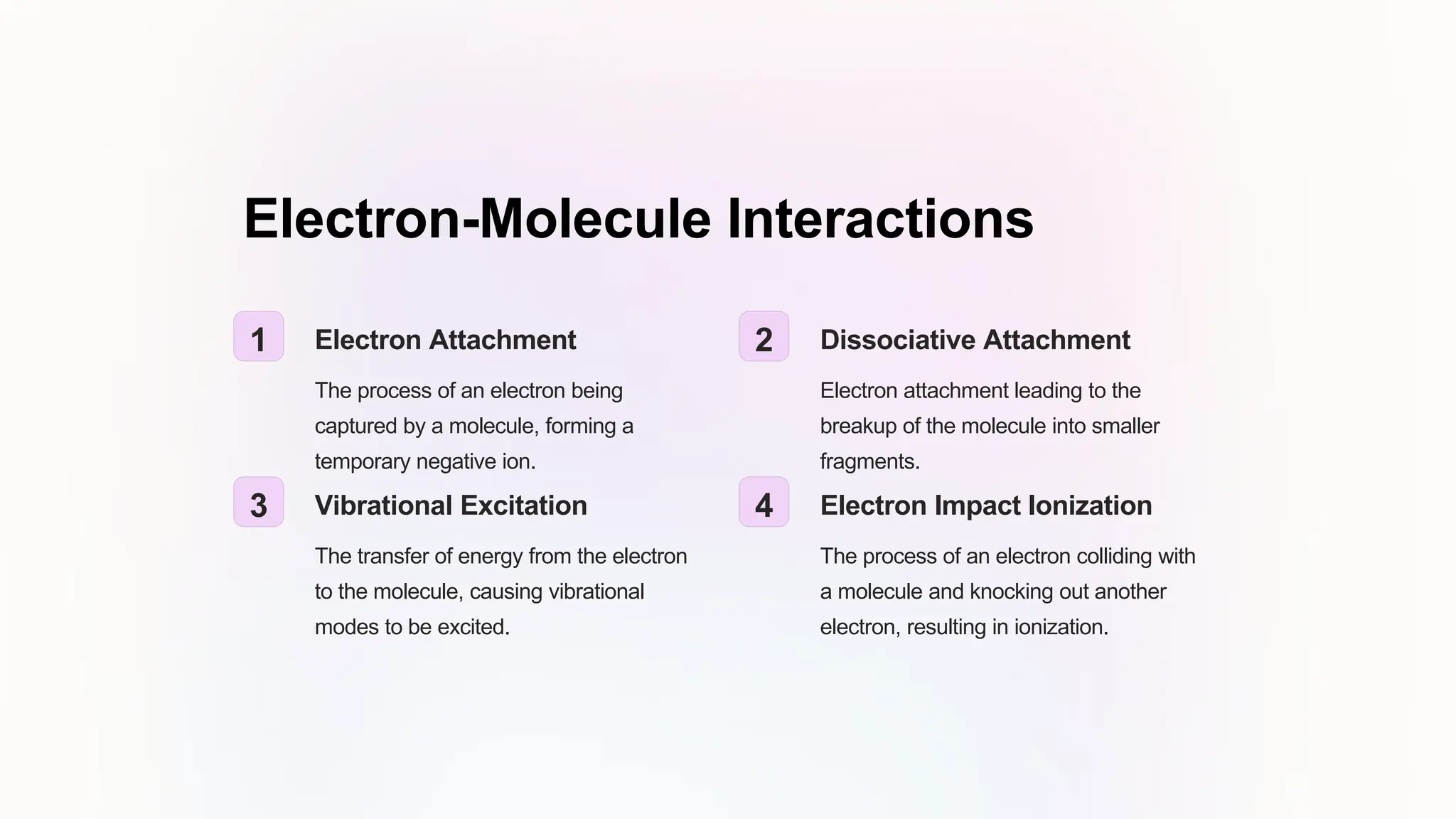 Electron-Molecule Interactions

1

Electron Attachment

The process of an electron being captured by a molecule, forming a temporary negative ion.

2

Dissociative Attachment

Electron attachment leading to the breakup of the molecule into smaller fragments.

3

Vibrational Excitation

The transfer of energy from the electron to the molecule, causing vibrational modes to be excited.

4

Electron Impact Ionization

The process of an electron colliding with a molecule and knocking out another electron, resulting in ionization.